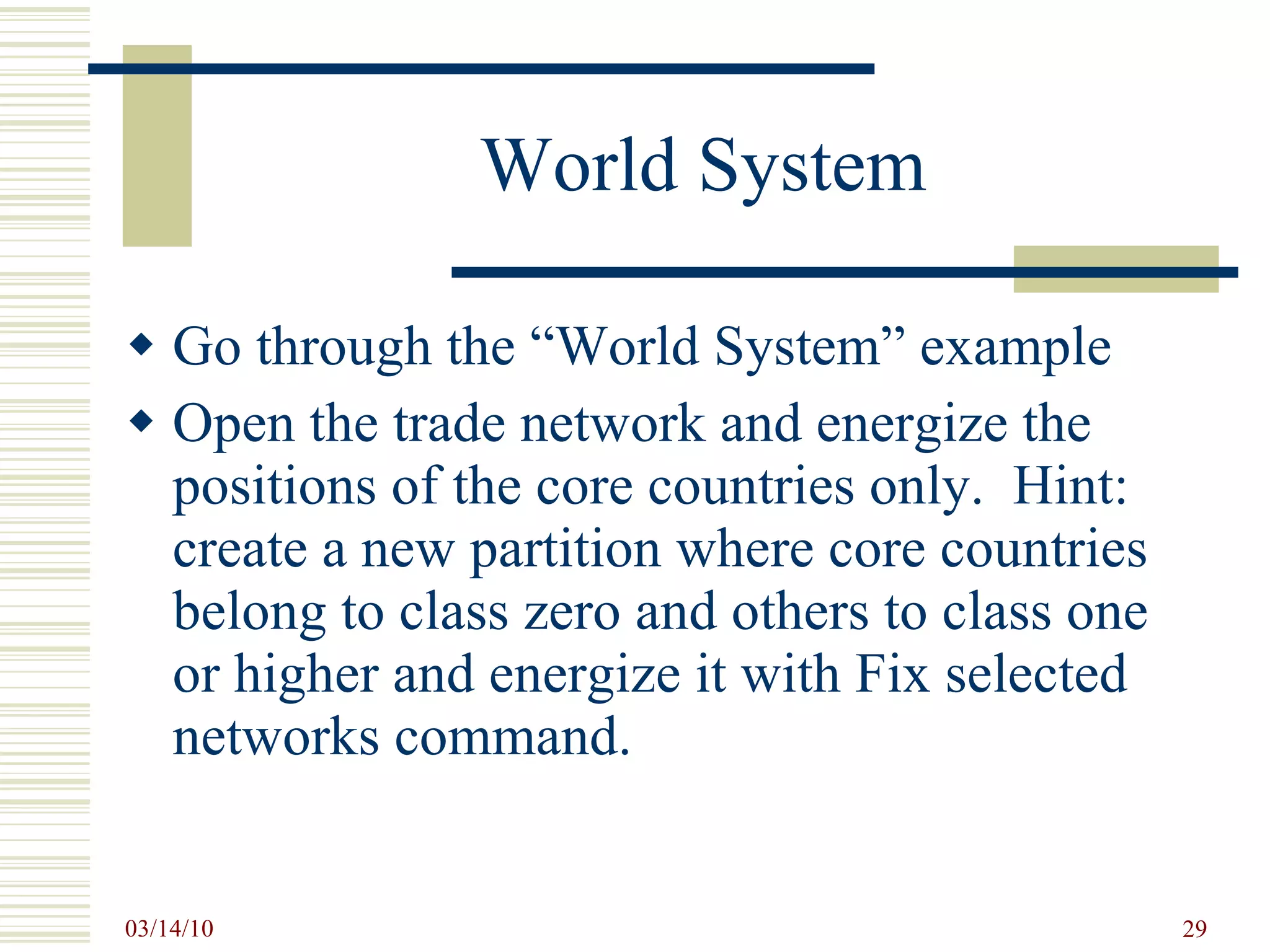 World System

◆ Go through the “World System” example
◆ Open the trade network and energize the positions of the core countries only.  Hint: create a new partition where core countries belong to class zero and others to class one or higher and energize it with Fix selected networks command.

03/14/10

29